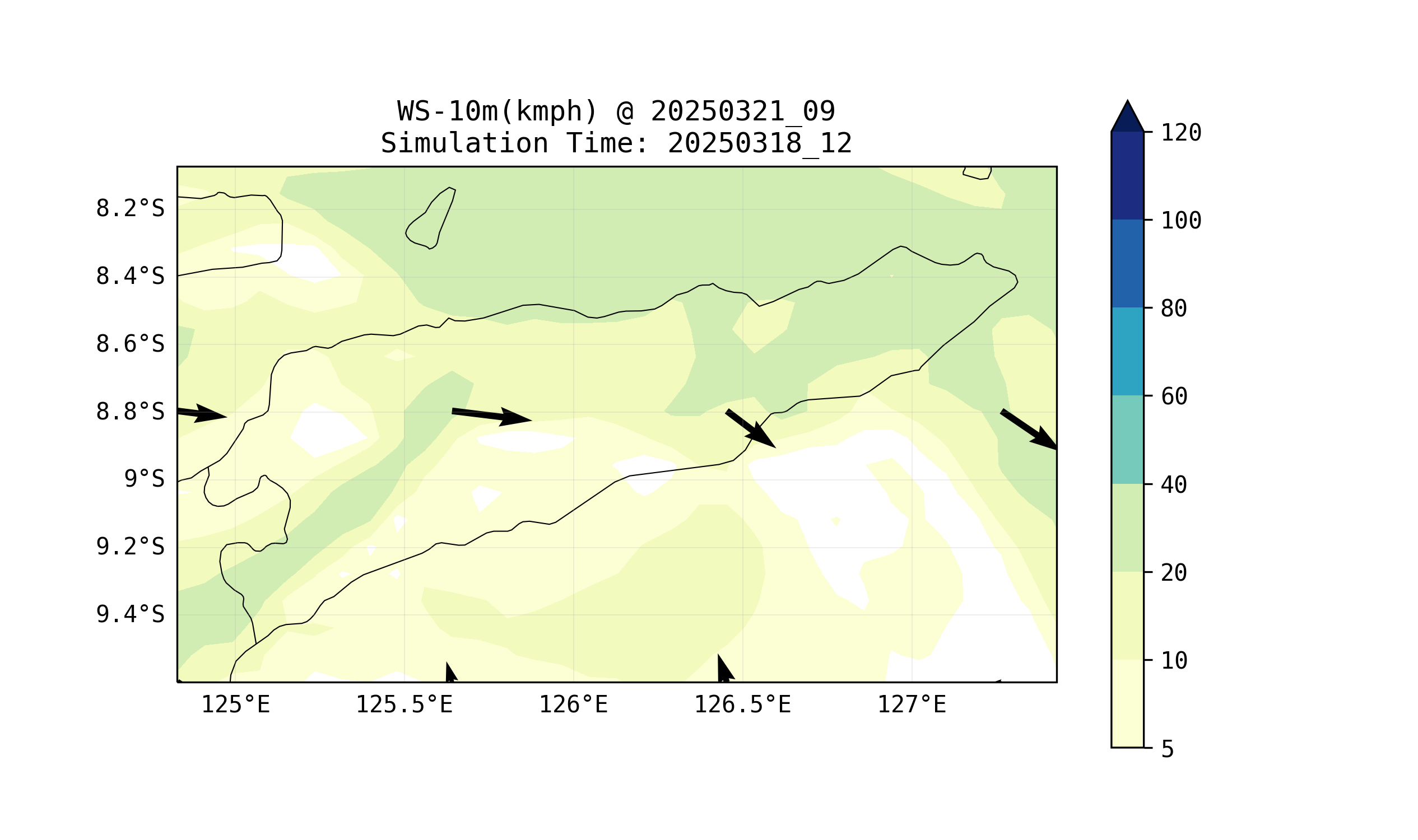 WS-10m(kmph) @ 20250321_09
Simulation Time: 20250318_12

8.2°S
8.4°S
8.6°S
8.8°S
9°S
9.2°S
9.4°S

125°E
125.5°E
126°E
126.5°E
127°E

120
100
80
60
40
20
10
5